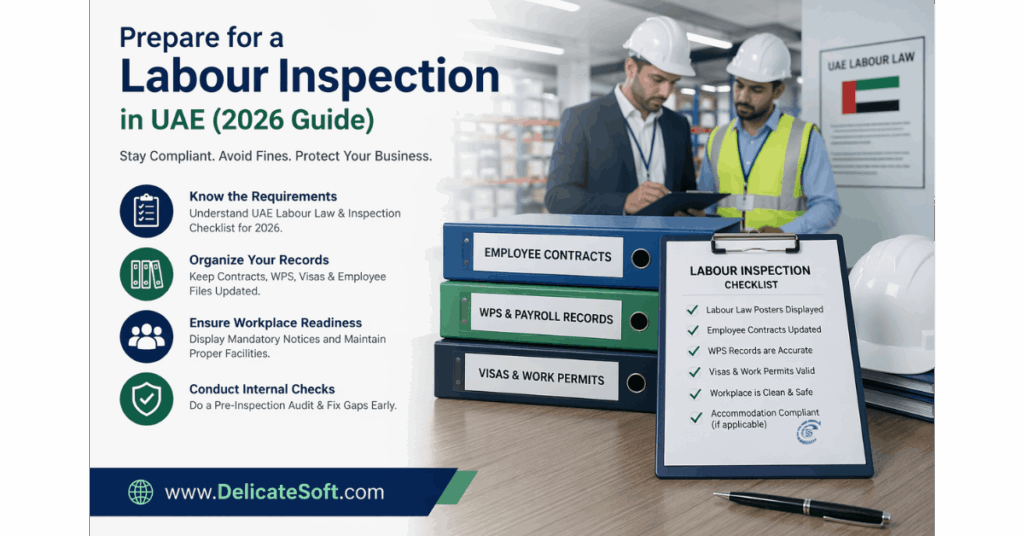 Prepare for a
Labour Inspection
in UAE (2026 Guide)

Stay Compliant. Avoid Fines. Protect Your Business.

Know the Requirements
Understand UAE Labour Law & Inspection Checklist for 2026.

Organize Your Records
Keep Contracts, WPS, Visas & Employee Files Updated.

Ensure Workplace Readiness
Display Mandatory Notices and Maintain Proper Facilities.

Conduct Internal Checks
Do a Pre-Inspection Audit & Fix Gaps Early.

www.DelicateSoft.com

UAE LABOUR LAW

EMPLOYEE CONTRACTS

WPS & PAYROLL RECORDS

VISAS & WORK PERMITS

LABOUR INSPECTION
CHECKLIST
Labour Law Posters Displayed
Employee Contracts Updated
WPS Records are Accurate
Visas & Work Permits Valid
Workplace is Clean & Safe
Accommodation Compliant (if applicable)